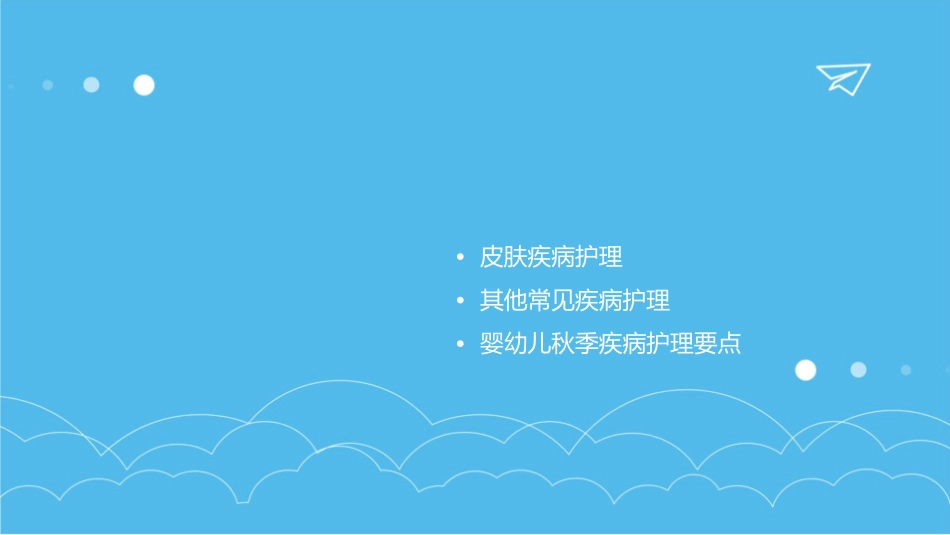 • 皮肤疾病护理
• 其他常见疾病护理
• 婴幼儿秋季疾病护理要点